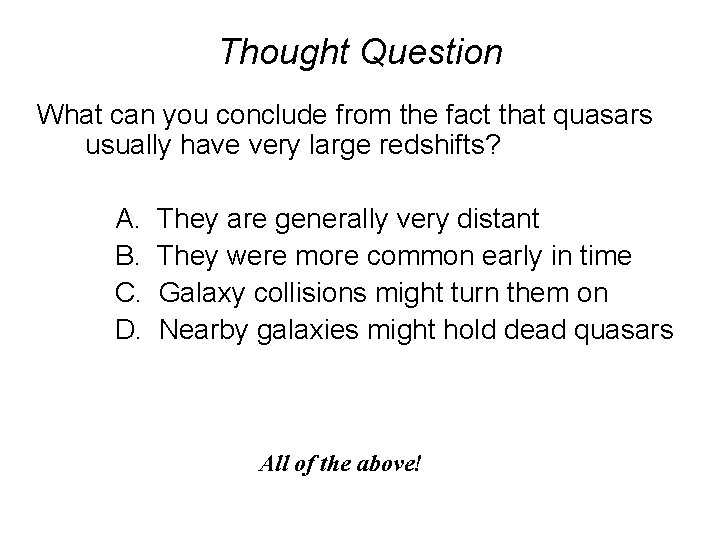 Thought Question

What can you conclude from the fact that quasars usually have very large redshifts?

A. They are generally very distant
B. They were more common early in time
C. Galaxy collisions might turn them on
D. Nearby galaxies might hold dead quasars

All of the above!